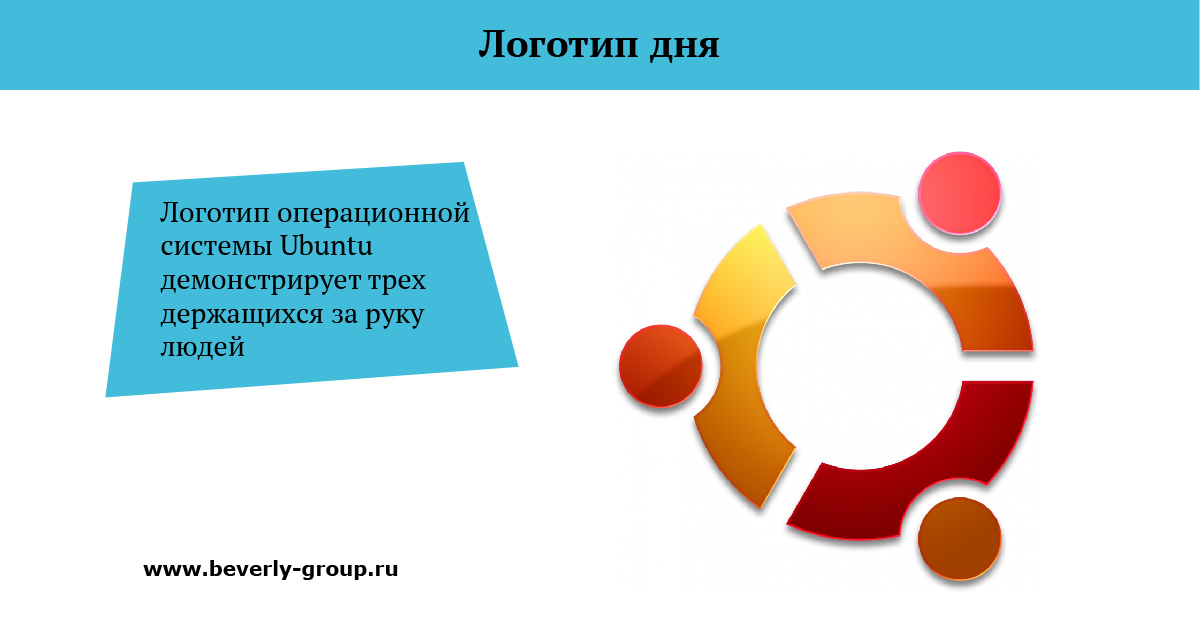 Логотип дня

Логотип операционной системы Ubuntu демонстрирует трех держащихся за руку людей

www.beverly-group.ru